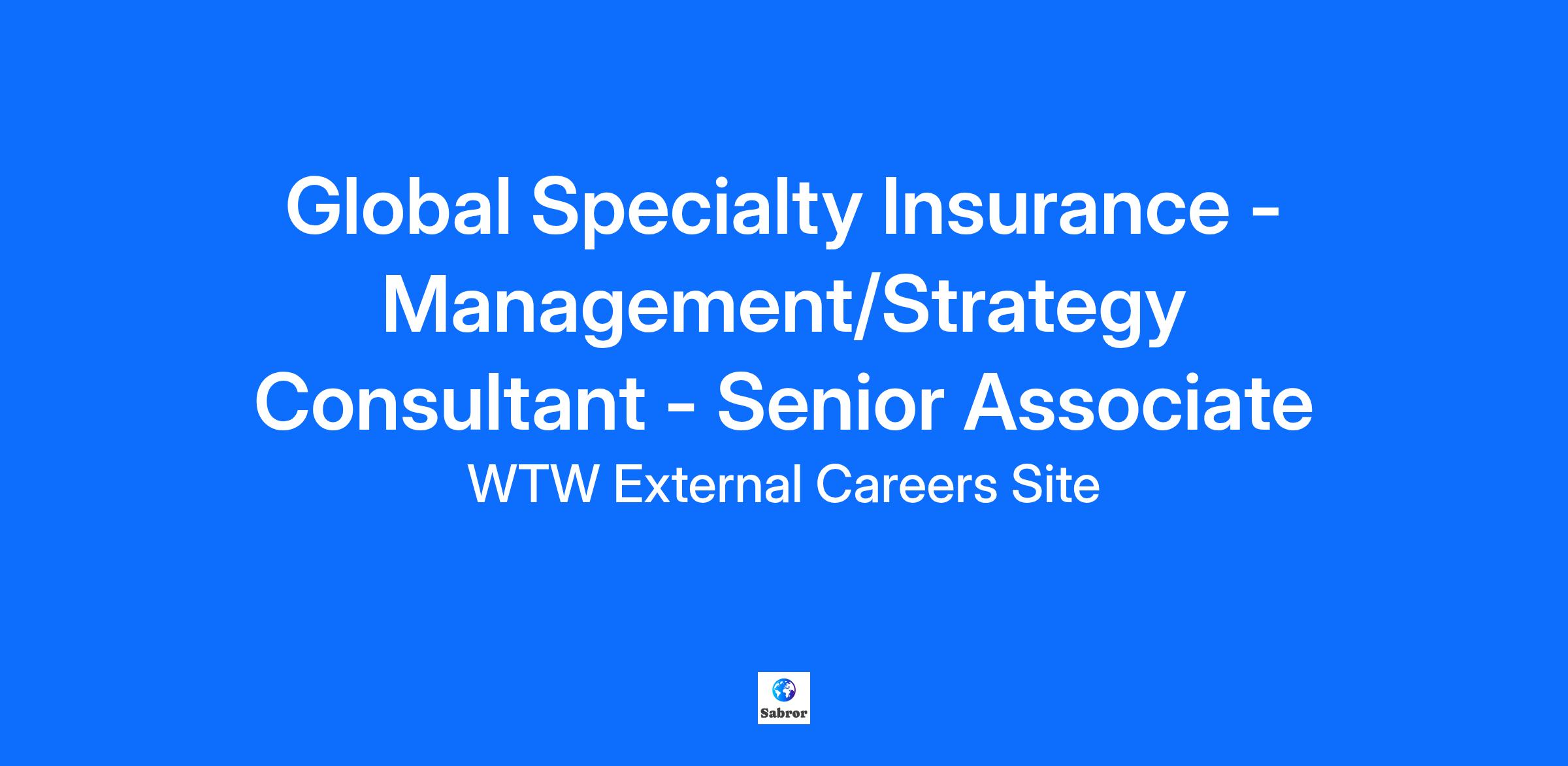 Global Specialty Insurance - Management/Strategy Consultant - Senior Associate

WTW External Careers Site

Sabror